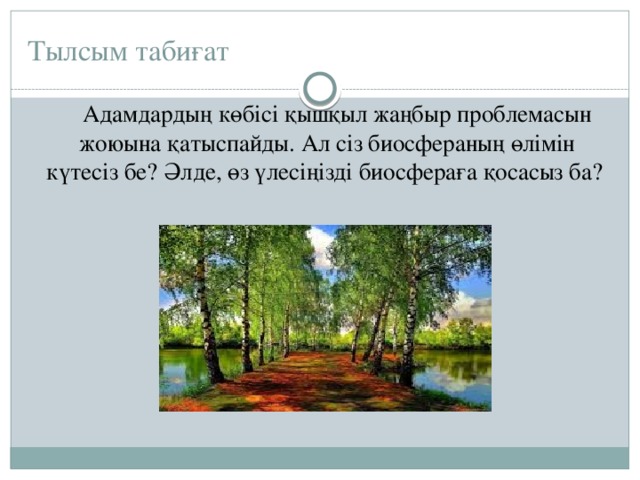 Тылсым табиғат

Адамдардың көбісі қышқыл жаңбыр проблемасын жоюына қатыспайды. Ал сіз биосфераның өлімін күтесіз бе? Әлде, өз үлесіңізді биосфераға қосасыз ба?